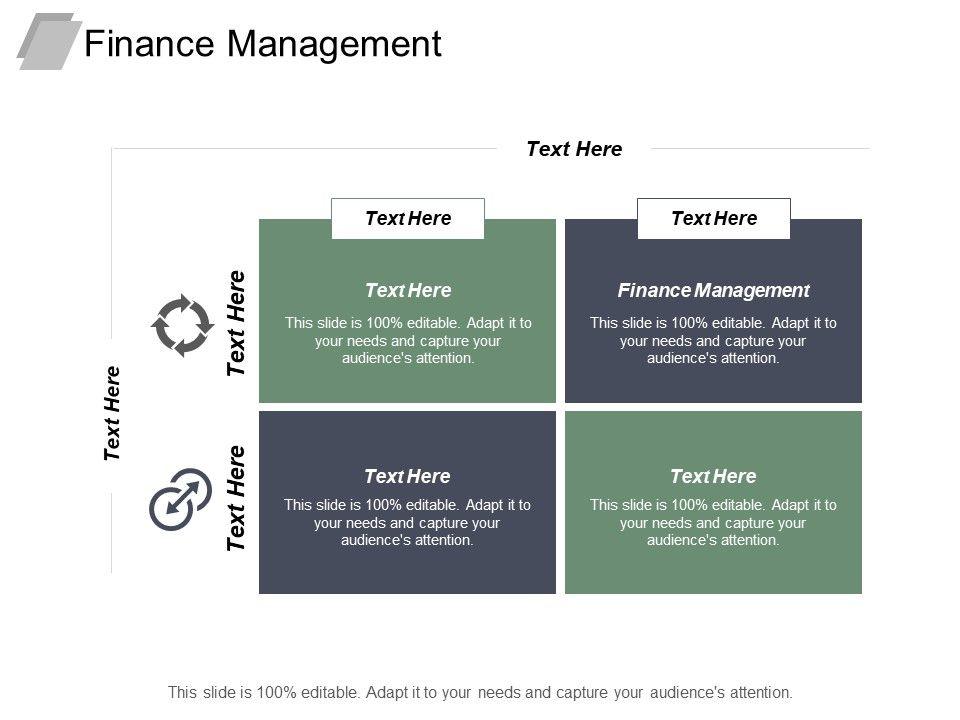 Finance Management

Text Here

Text Here

Text Here

Text Here

Text Here

Text Here

Text Here

This slide is 100% editable. Adapt it to your needs and capture your audience's attention.

Finance Management

This slide is 100% editable. Adapt it to your needs and capture your audience's attention.

Text Here

This slide is 100% editable. Adapt it to your needs and capture your audience's attention.

Text Here

This slide is 100% editable. Adapt it to your needs and capture your audience's attention.

This slide is 100% editable. Adapt it to your needs and capture your audience's attention.